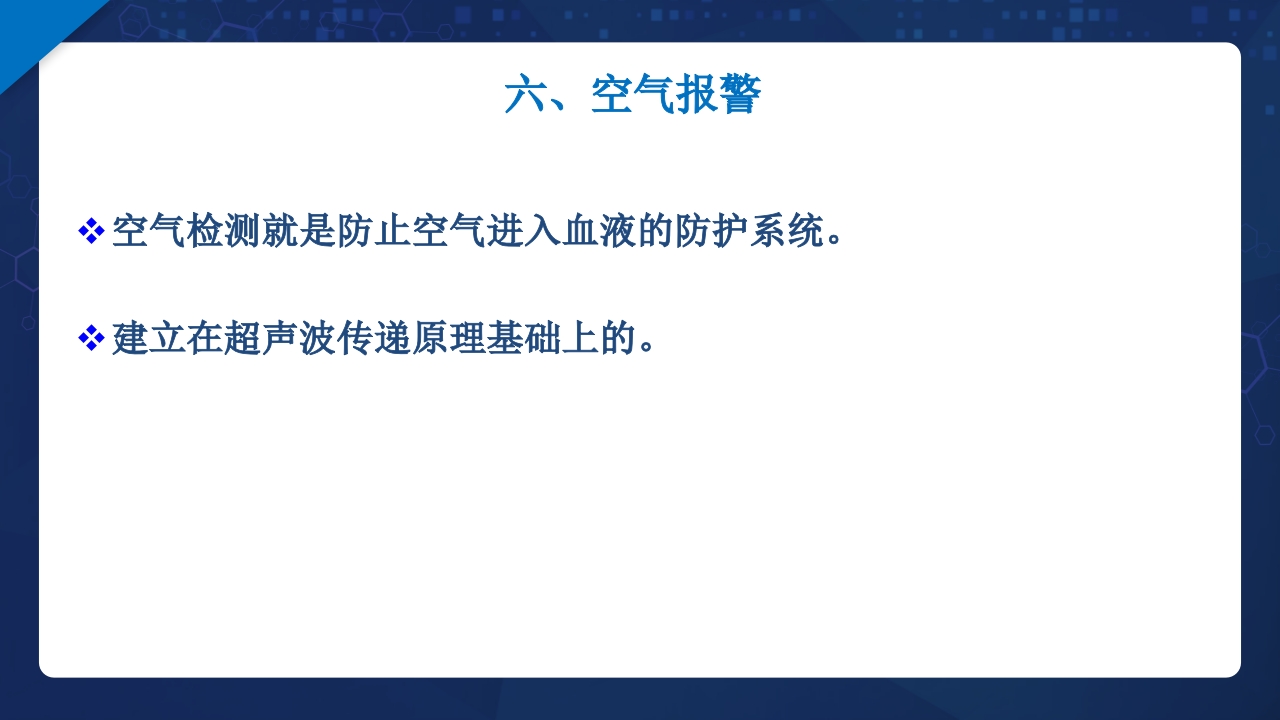 六、空气报警

❖空气检测就是防止空气进入血液的防护系统。

❖建立在超声波传递原理基础上的。